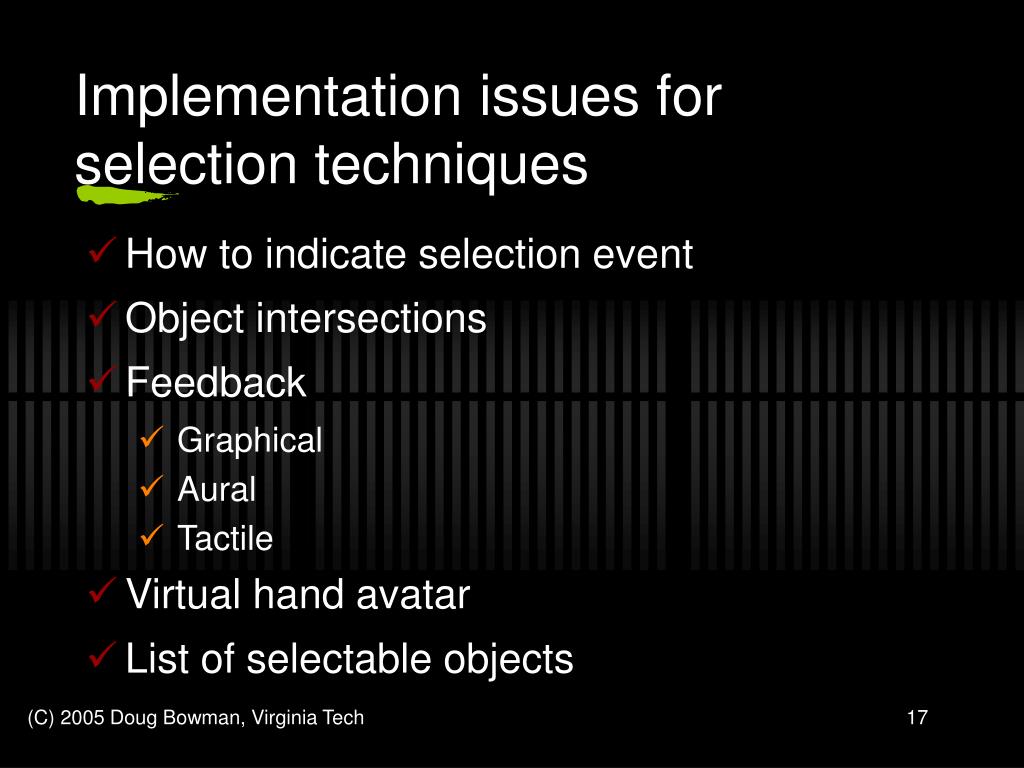 Implementation issues for selection techniques

✓ How to indicate selection event
✓ Object intersections
✓ Feedback
  ✓ Graphical
  ✓ Aural
  ✓ Tactile
✓ Virtual hand avatar
✓ List of selectable objects

(C) 2005 Doug Bowman, Virginia Tech

17